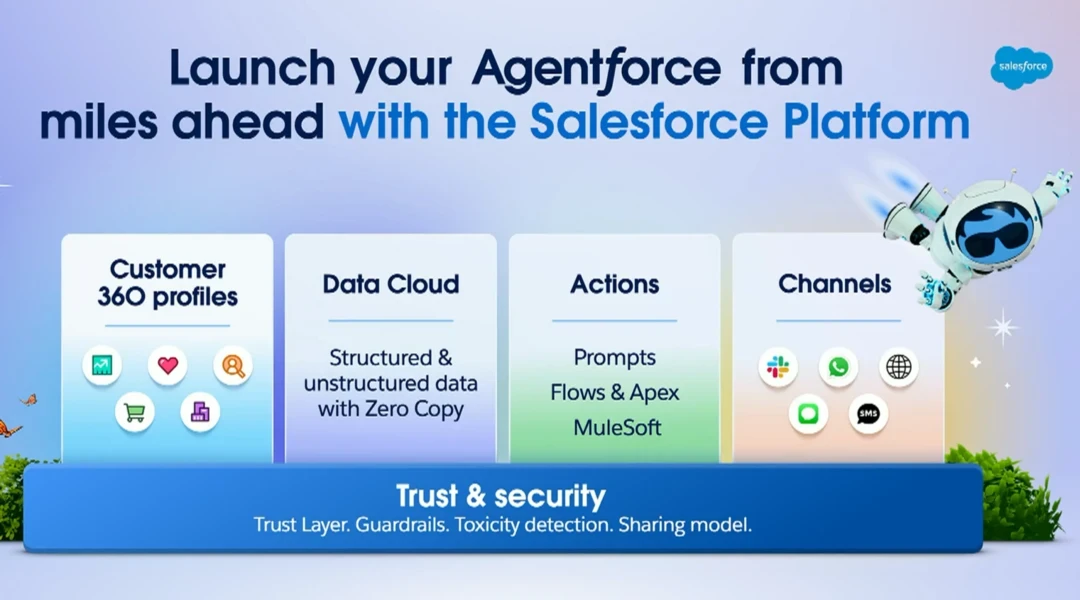 Launch your Agentforce from miles ahead with the Salesforce Platform

salesforce

Customer 360 profiles

Data Cloud

Structured & unstructured data with Zero Copy

Actions

Prompts
Flows & Apex
MuleSoft

Channels

SMS

Trust & security

Trust Layer. Guardrails. Toxicity detection. Sharing model.